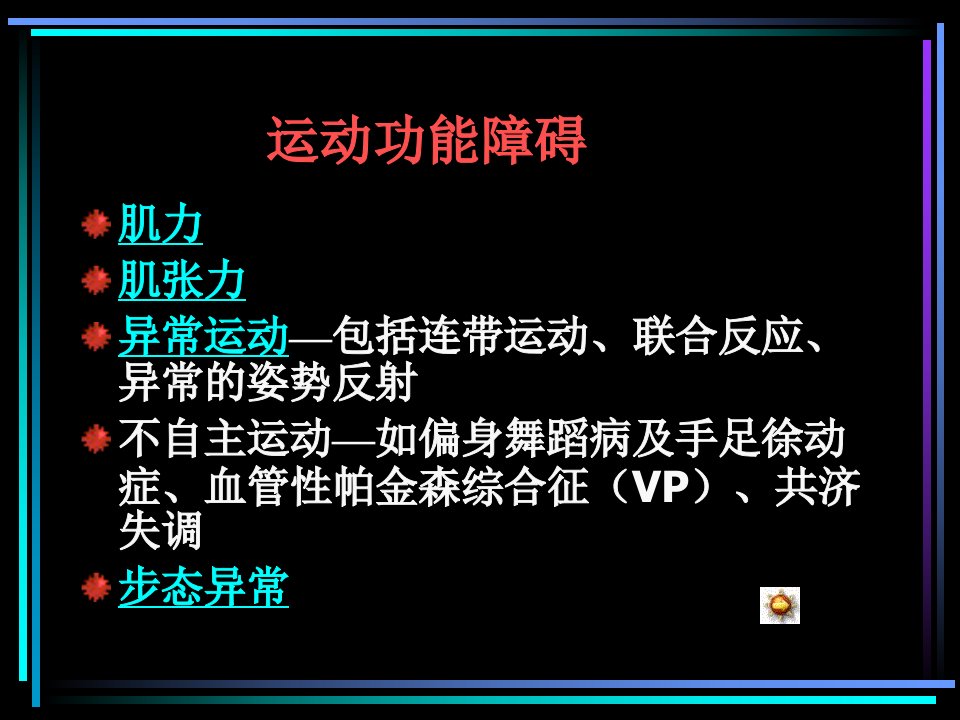 运动功能障碍

肌力

肌张力

异常运动—包括连带运动、联合反应、异常的姿势反射

不自主运动—如偏身舞蹈病及手足徐动症、血管性帕金森综合征（VP）、共济失调

步态异常